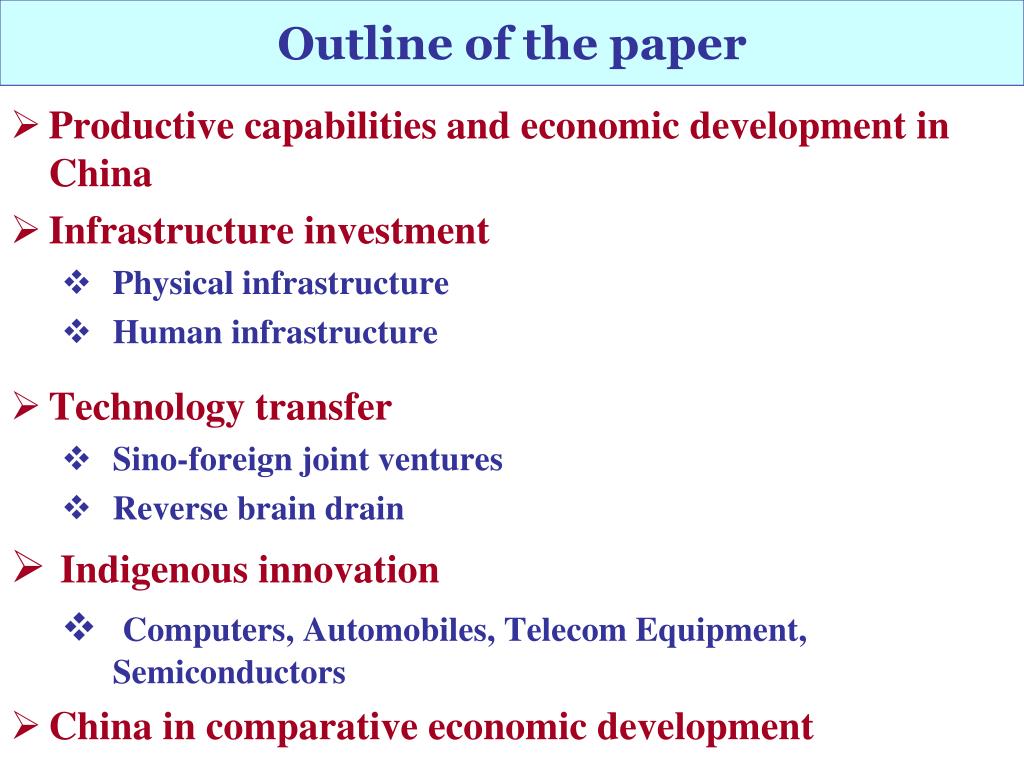 Outline of the paper

➢ Productive capabilities and economic development in China

➢ Infrastructure investment
❖ Physical infrastructure
❖ Human infrastructure

➢ Technology transfer
❖ Sino-foreign joint ventures
❖ Reverse brain drain

➢ Indigenous innovation
❖ Computers, Automobiles, Telecom Equipment, Semiconductors

➢ China in comparative economic development